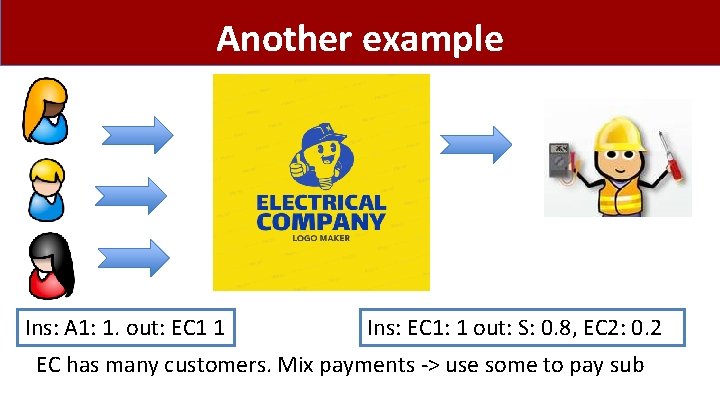 Another example

ELECTRICAL COMPANY
LOGO MAKER

Ins: A1: 1. out: EC1 1

Ins: EC1: 1 out: S: 0.8, EC2: 0.2

EC has many customers. Mix payments -> use some to pay sub